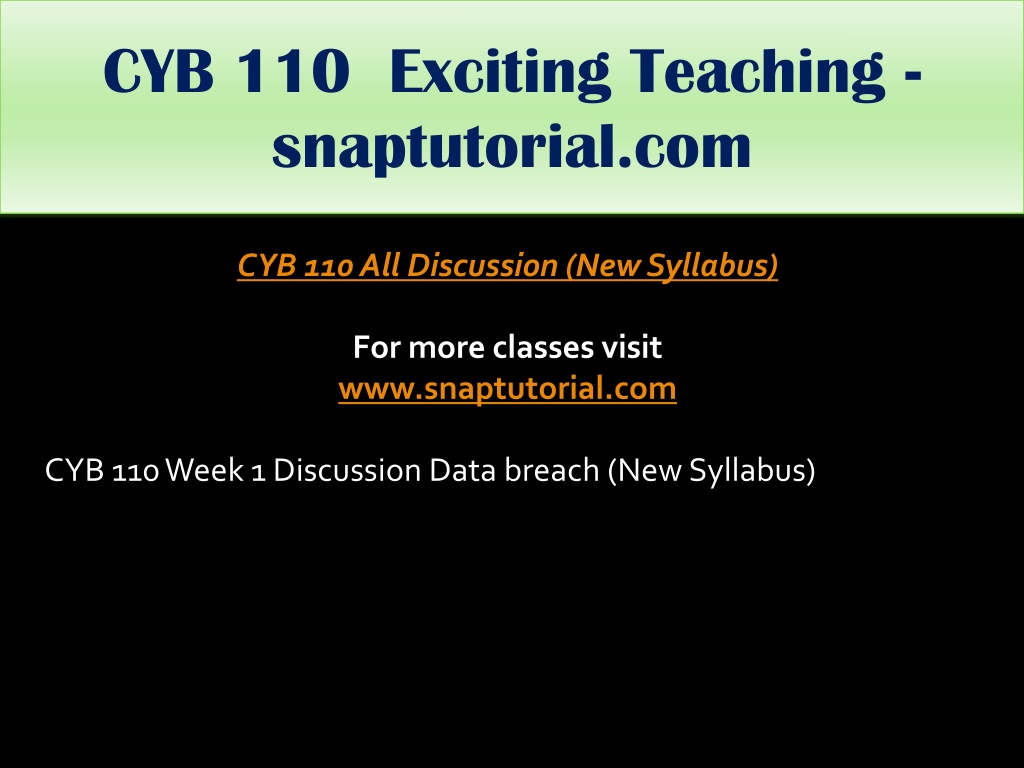 CYB 110 Exciting Teaching - snaptutorial.com

CYB 110 All Discussion (New Syllabus)

For more classes visit
www.snaptutorial.com

CYB 110 Week 1 Discussion Data breach (New Syllabus)